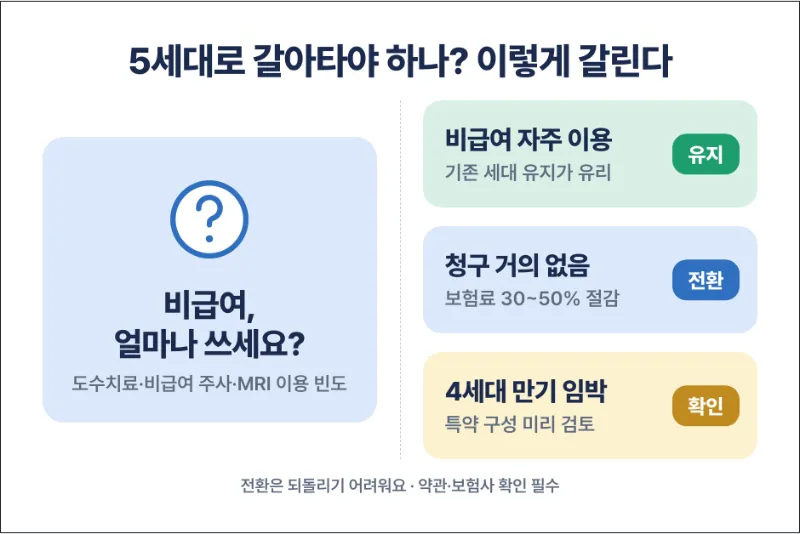 5세대로 갈아타야 하나? 이렇게 갈린다

?

비급여,
얼마나 쓰세요?

도수치료·비급여 주사·MRI 이용 빈도

비급여 자주 이용
기존 세대 유지가 유리
유지

청구 거의 없음
보험료 30~50% 절감
전환

4세대 만기 임박
특약 구성 미리 검토
확인

전환은 되돌리기 어려워요 · 약관·보험사 확인 필수